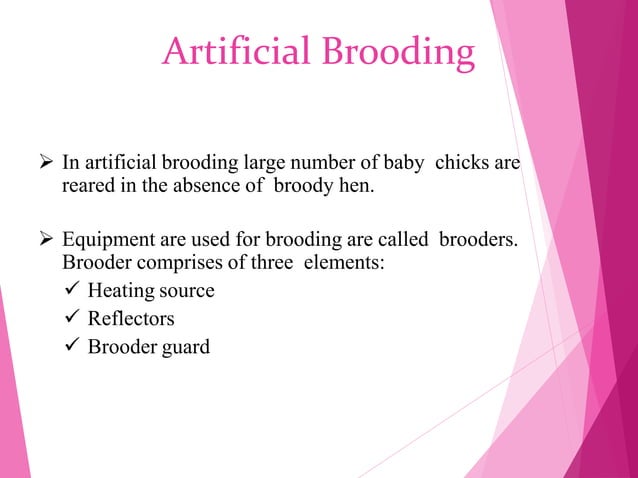 Artificial Brooding

➢ In artificial brooding large number of baby chicks are reared in the absence of broody hen.

➢ Equipment are used for brooding are called brooders. Brooder comprises of three elements:
✓ Heating source
✓ Reflectors
✓ Brooder guard